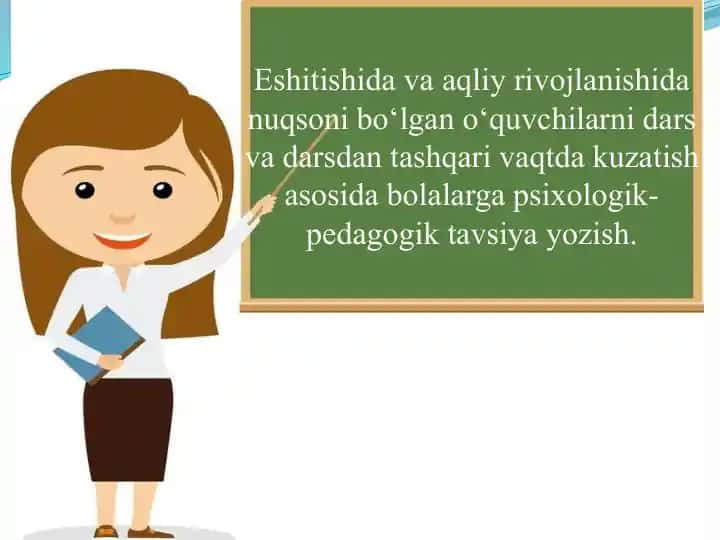 Eshitishida va aqliy rivojlanishida nuqsoni bo‘lgan o‘quvchilarni dars va darsdan tashqari vaqtda kuzatish asosida bolalarga psixologik-pedagogik tavsiya yozish.